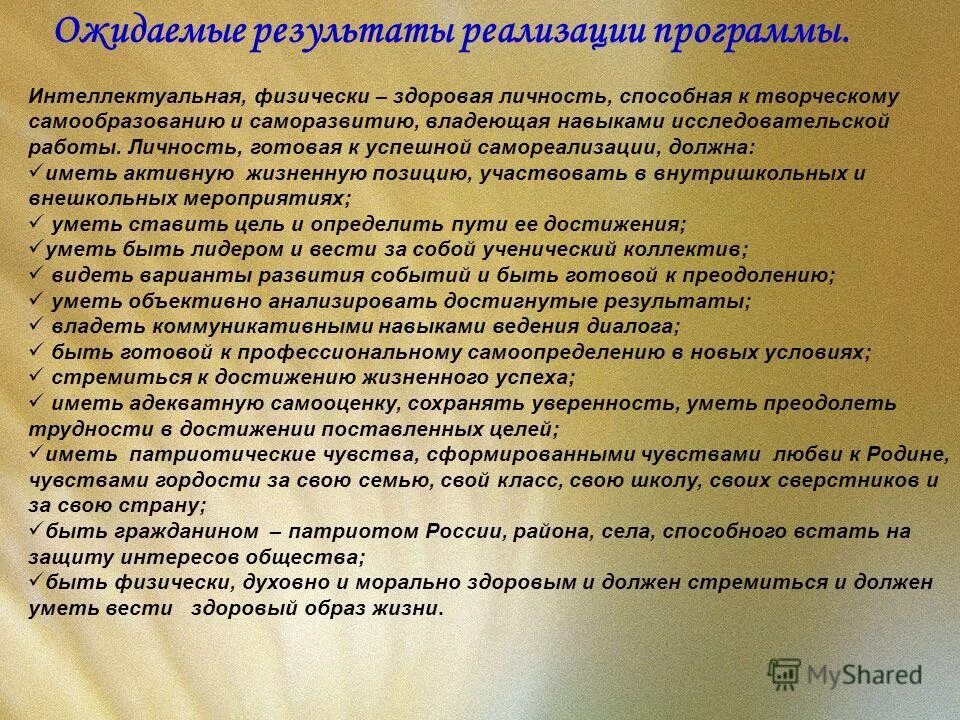 Ожидаемые результаты реализации программы.

Интеллектуальная, физически – здоровая личность, способная к творческому самообразованию и саморазвитию, владеющая навыками исследовательской работы. Личность, готовая к успешной самореализации, должна:
✓иметь активную жизненную позицию, участвовать в внутришкольных и внешкольных мероприятиях;
✓ уметь ставить цель и определить пути ее достижения;
✓уметь быть лидером и вести за собой ученический коллектив;
✓ видеть варианты развития событий и быть готовой к преодолению;
✓ уметь объективно анализировать достигнутые результаты;
✓ владеть коммуникативными навыками ведения диалога;
✓ быть готовой к профессиональному самоопределению в новых условиях;
✓ стремиться к достижению жизненного успеха;
✓ иметь адекватную самооценку, сохранять уверенность, уметь преодолеть трудности в достижении поставленных целей;
✓иметь патриотические чувства, сформированными чувствами любви к Родине, чувствами гордости за свою семью, свой класс, свою школу, своих сверстников и за свою страну;
✓быть гражданином – патриотом России, района, села, способного встать на защиту интересов общества;
✓быть физически, духовно и морально здоровым и должен стремиться и должен уметь вести здоровый образ жизни.

MyShared